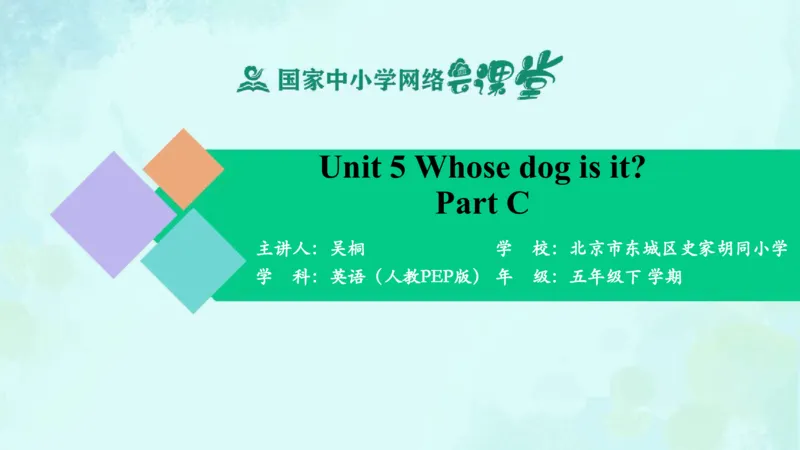 国家中小学网络云课堂

Unit 5 Whose dog is it?
Part C

主讲人：吴桐
学　校：北京市东城区史家胡同小学
学　科：英语（人教PEP版）
年　级：五年级下 学期